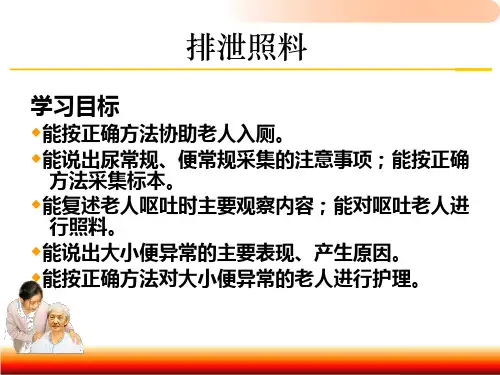 排泄照料

学习目标

◆能按正确方法协助老人入厕。

◆能说出尿常规、便常规采集的注意事项；能按正确方法采集标本。

◆能复述老人呕吐时主要观察内容；能对呕吐老人进行照料。

◆能说出大小便异常的主要表现、产生原因。

◆能按正确方法对大小便异常的老人进行护理。